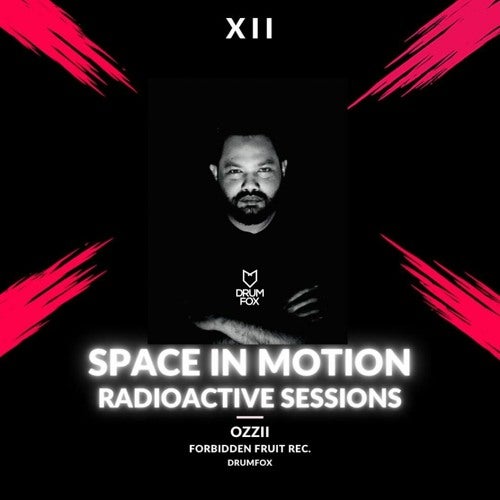 XII

DRUM FOX

SPACE IN MOTION
RADIOACTIVE SESSIONS

OZZII
FORBIDDEN FRUIT REC.
DRUMFOX